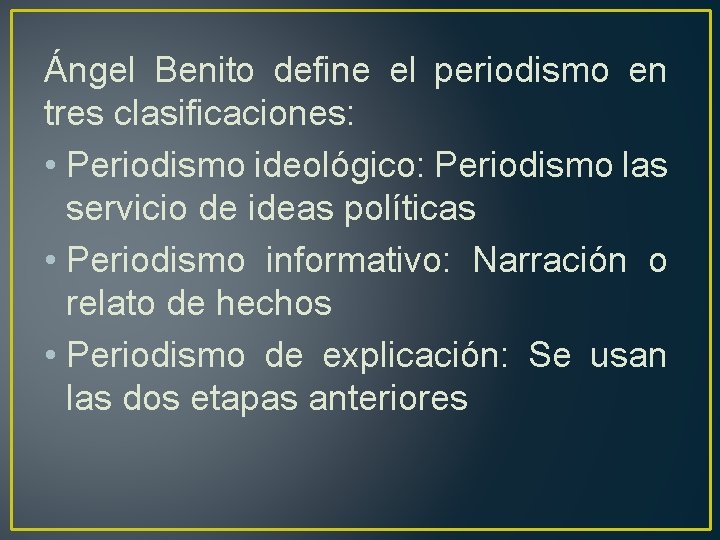 Ángel Benito define el periodismo en tres clasificaciones:

• Periodismo ideológico: Periodismo las servicio de ideas políticas

• Periodismo informativo: Narración o relato de hechos

• Periodismo de explicación: Se usan las dos etapas anteriores